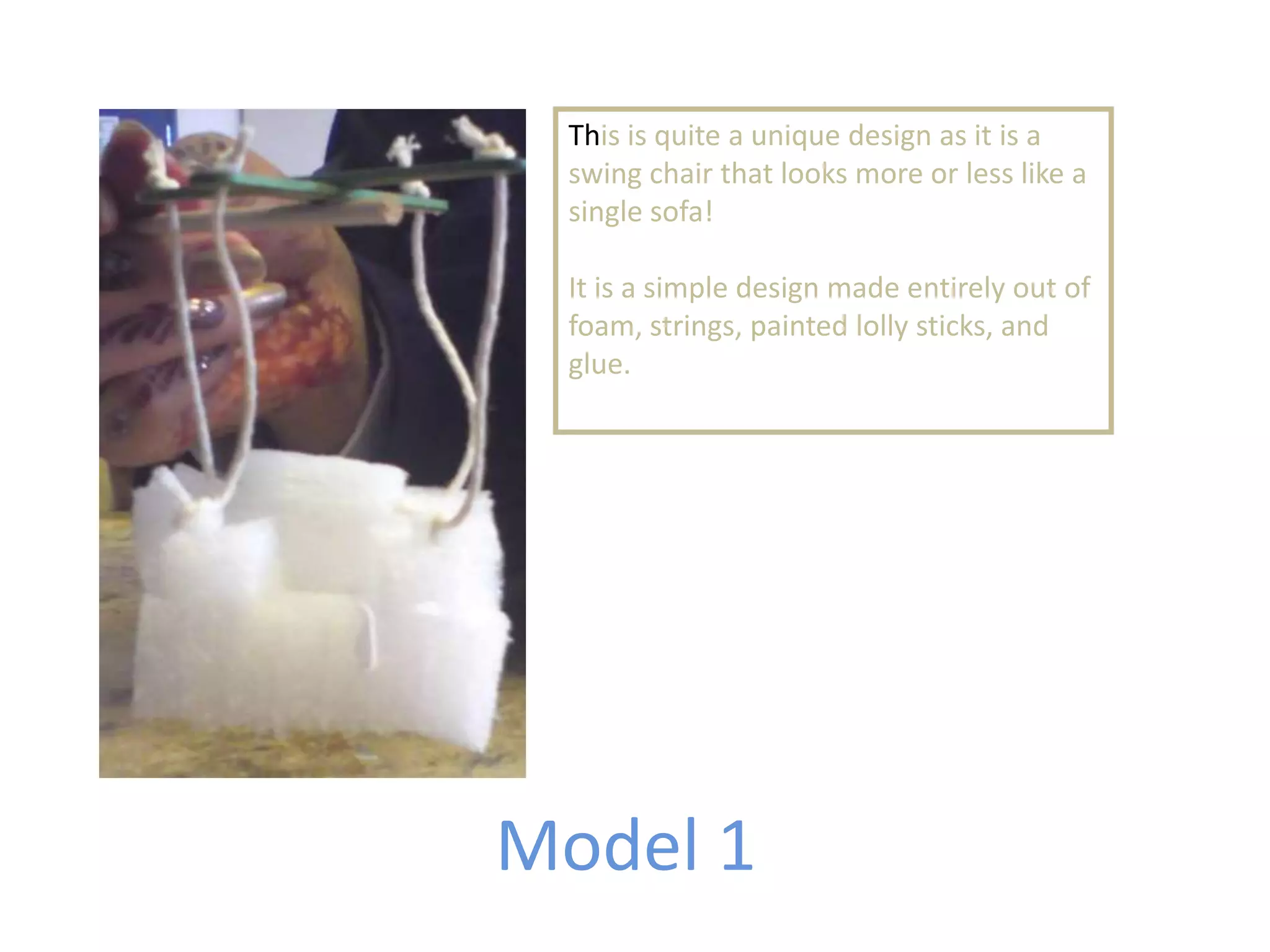 This is quite a unique design as it is a swing chair that looks more or less like a single sofa!

It is a simple design made entirely out of foam, strings, painted lolly sticks, and glue.

Model 1